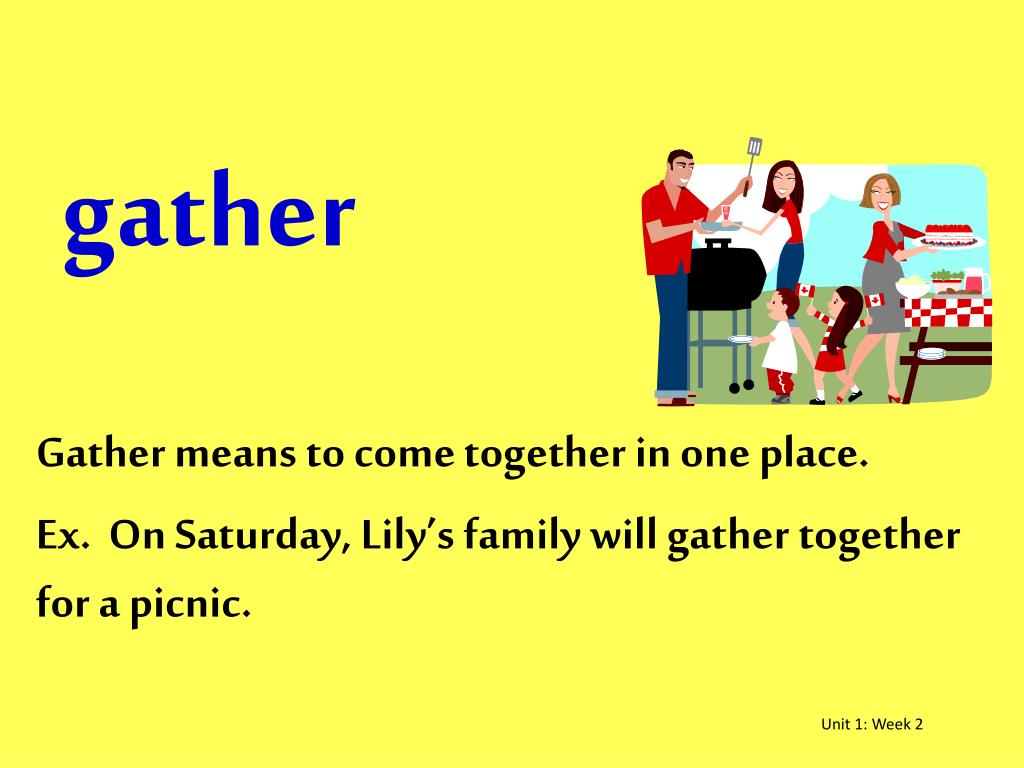 gather

Gather means to come together in one place.

Ex. On Saturday, Lily's family will gather together for a picnic.

Unit 1: Week 2